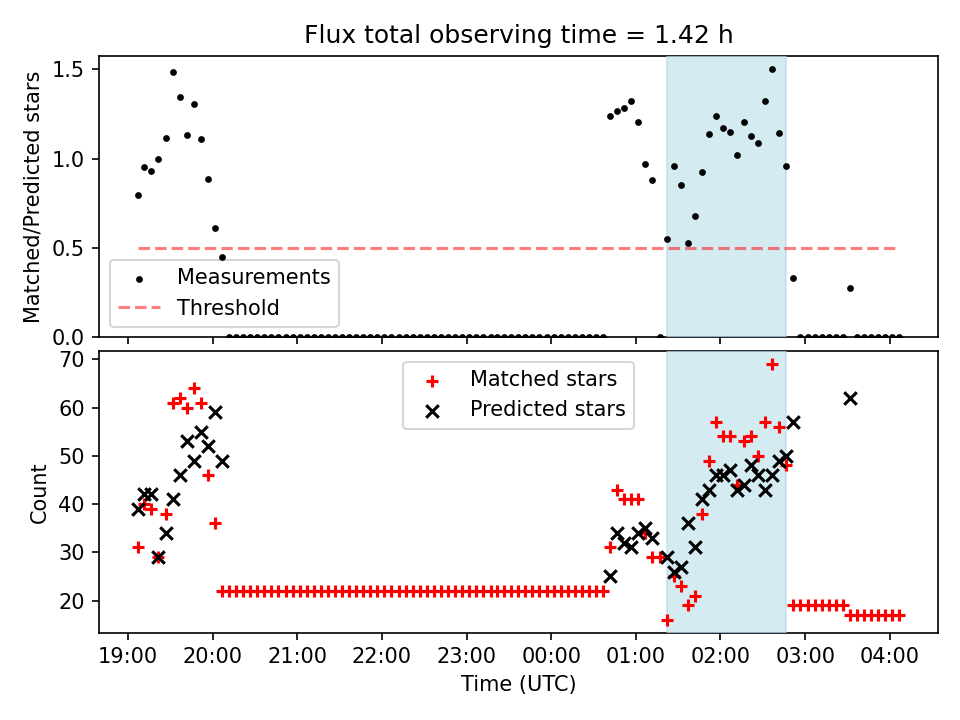 Flux total observing time = 1.42 h

Matched/Predicted stars

1.5
1.0
0.5
0.0

Measurements
Threshold

Count

70
60
50
40
30
20

Matched stars
Predicted stars

19:00 20:00 21:00 22:00 23:00 00:00 01:00 02:00 03:00 04:00

Time (UTC)